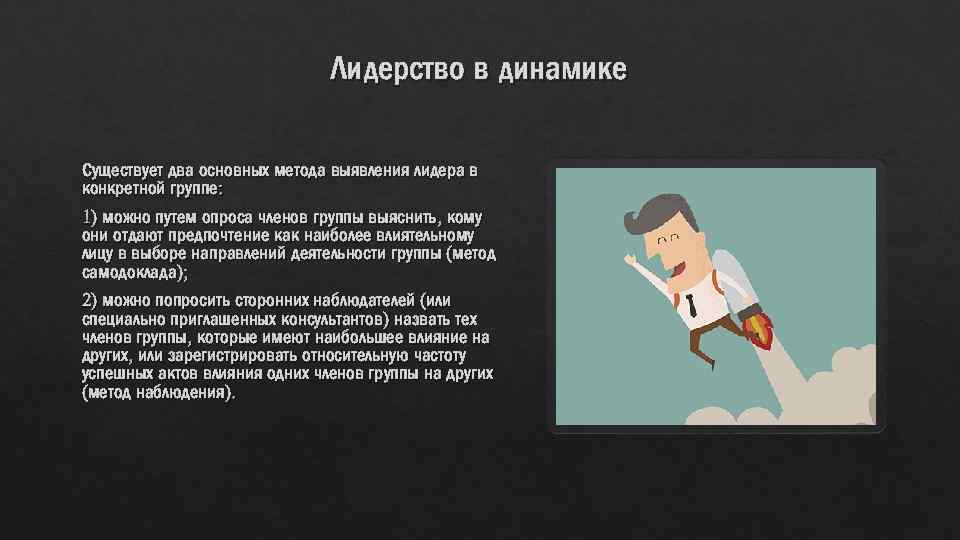 Лидерство в динамике

Существует два основных метода выявления лидера в конкретной группе:

1) можно путем опроса членов группы выяснить, кому они отдают предпочтение как наиболее влиятельному лицу в выборе направлений деятельности группы (метод самодоклада);

2) можно попросить сторонних наблюдателей (или специально приглашенных консультантов) назвать тех членов группы, которые имеют наибольшее влияние на других, или зарегистрировать относительную частоту успешных актов влияния одних членов группы на других (метод наблюдения).